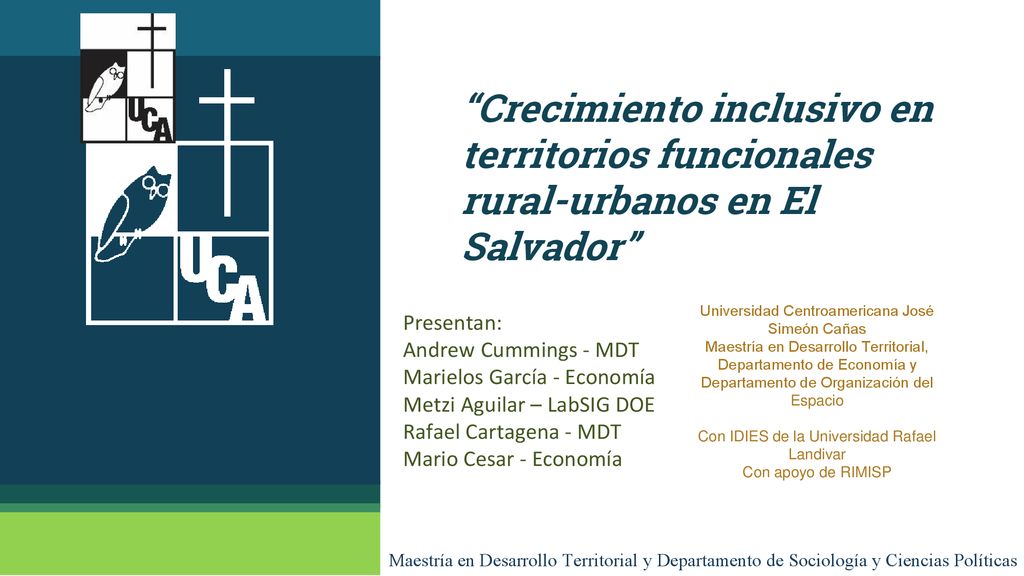 UCA

UCA

“Crecimiento inclusivo en territorios funcionales rural-urbanos en El Salvador”

Presentan:
Andrew Cummings - MDT
Marielos García - Economía
Metzi Aguilar – LabSIG DOE
Rafael Cartagena - MDT
Mario Cesar - Economía

Universidad Centroamericana José Simeón Cañas
Maestría en Desarrollo Territorial, Departamento de Economía y Departamento de Organización del Espacio

Con IDIES de la Universidad Rafael Landivar
Con apoyo de RIMISP

Maestría en Desarrollo Territorial y Departamento de Sociología y Ciencias Políticas